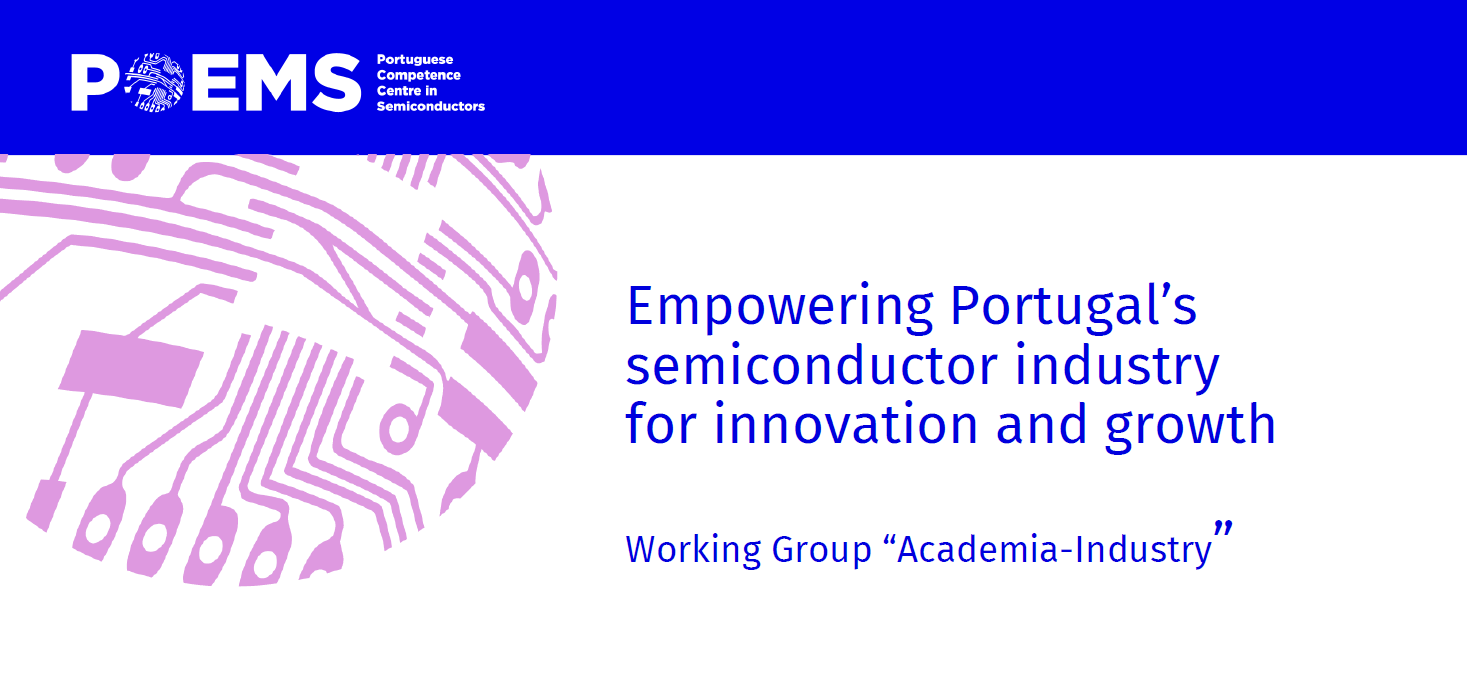 POEMS Portuguese Competence Centre in Semiconductors

Empowering Portugal’s semiconductor industry for innovation and growth

Working Group “Academia-Industry”